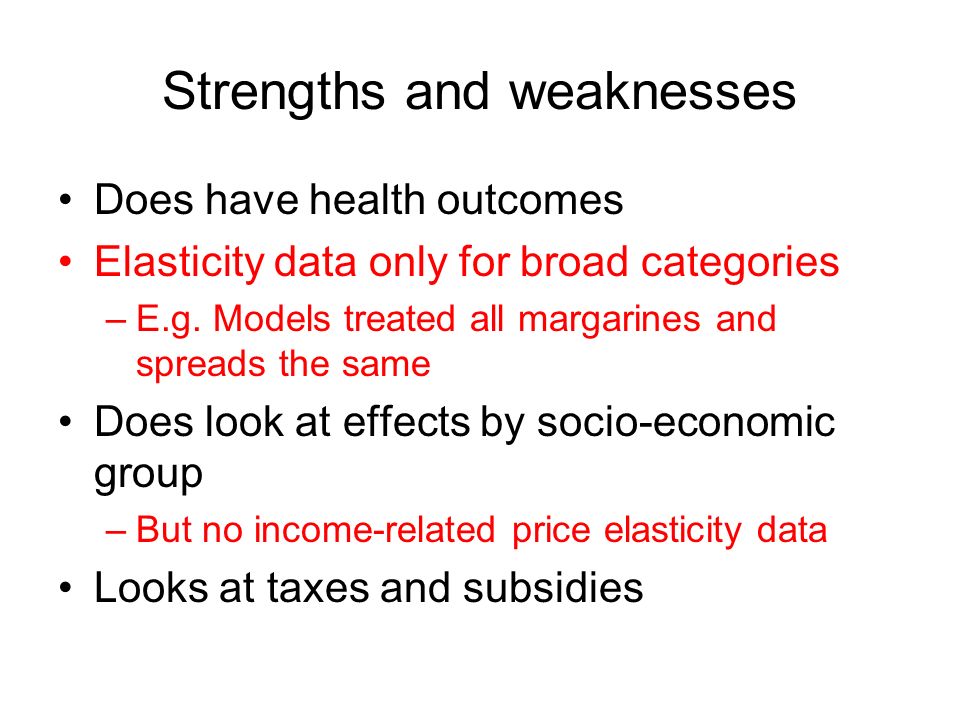 Strengths and weaknesses

• Does have health outcomes
• Elasticity data only for broad categories
 – E.g. Models treated all margarines and spreads the same
• Does look at effects by socio-economic group
 – But no income-related price elasticity data
• Looks at taxes and subsidies